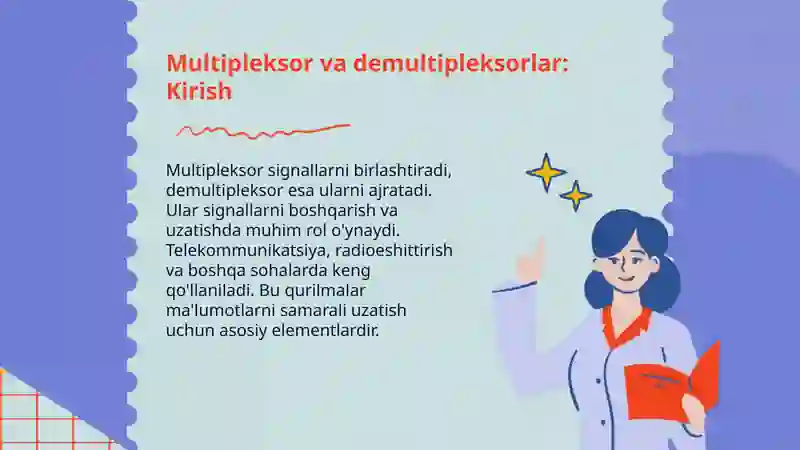 Multipleksor va demultipleksorlar: Kirish

Multipleksor signallarni birlashtiradi, demultipleksor esa ularni ajratadi. Ular signallarni boshqarish va uzatishda muhim rol o'ynaydi. Telekommunikatsiya, radioeshittirish va boshqa sohalarda keng qo'llaniladi. Bu qurilmalar ma'lumotlarni samarali uzatish uchun asosiy elementlardir.